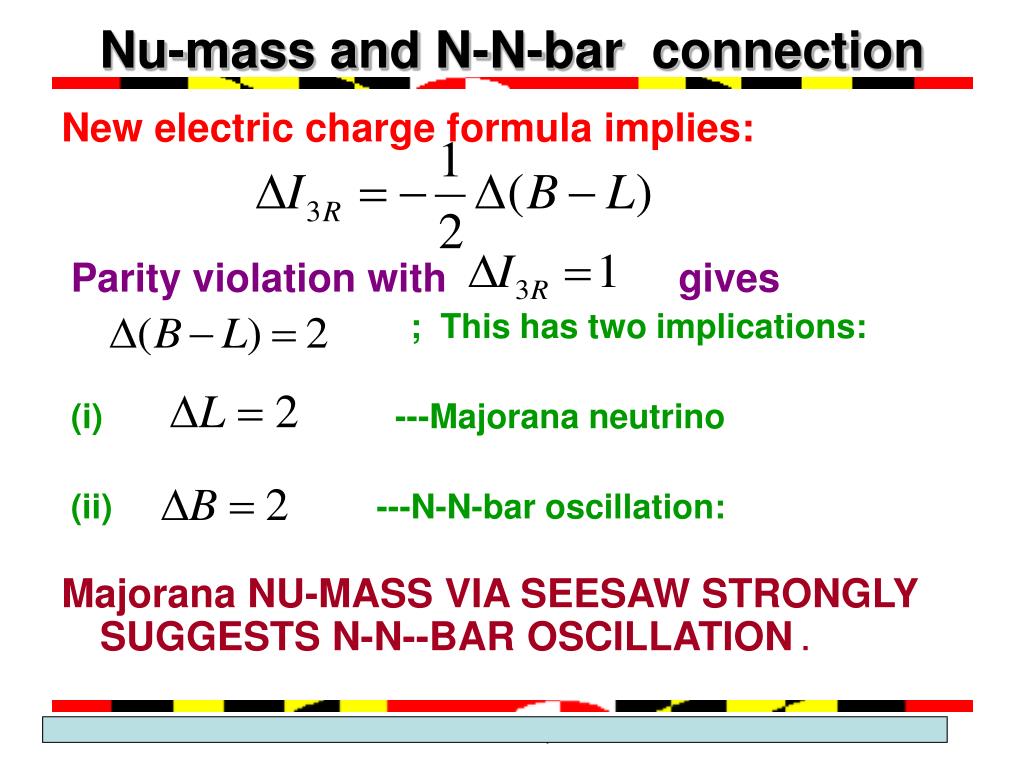 Nu-mass and N-N-bar connection

New electric charge formula implies:

$\Delta I_{3R} = -\frac{1}{2}\Delta(B-L)$

Parity violation with $\Delta I_{3R} = 1$ gives

$\Delta(B-L) = 2$ ; This has two implications:

(i) $\Delta L = 2$ ---Majorana neutrino

(ii) $\Delta B = 2$ ---N-N-bar oscillation:

Majorana NU-MASS VIA SEESAW STRONGLY SUGGESTS N-N--BAR OSCILLATION .